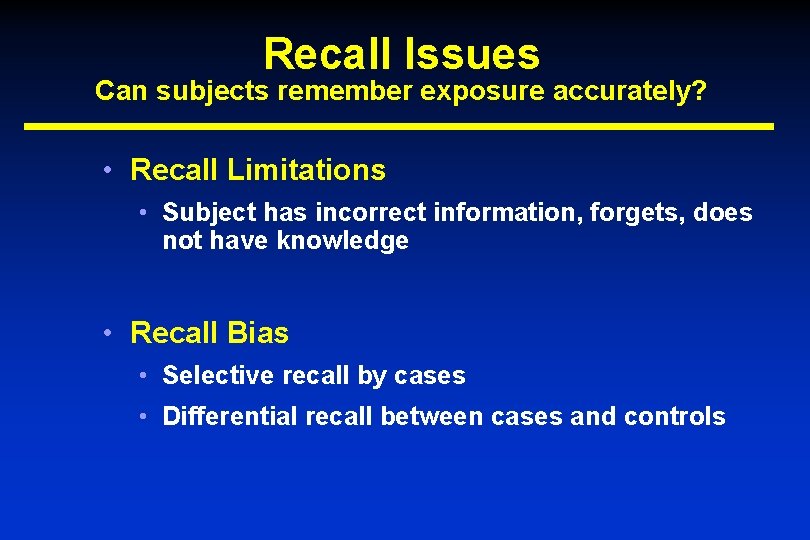 Recall Issues
Can subjects remember exposure accurately?

• Recall Limitations
  • Subject has incorrect information, forgets, does not have knowledge

• Recall Bias
  • Selective recall by cases
  • Differential recall between cases and controls